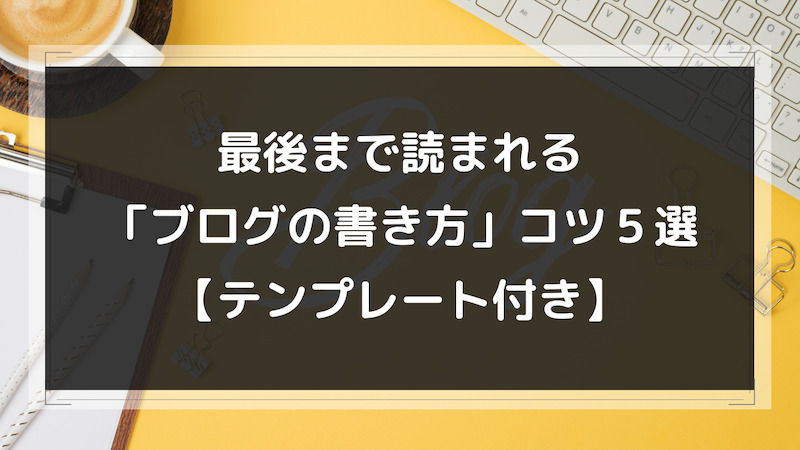 最後まで読まれる
「ブログの書き方」コツ５選
【テンプレート付き】